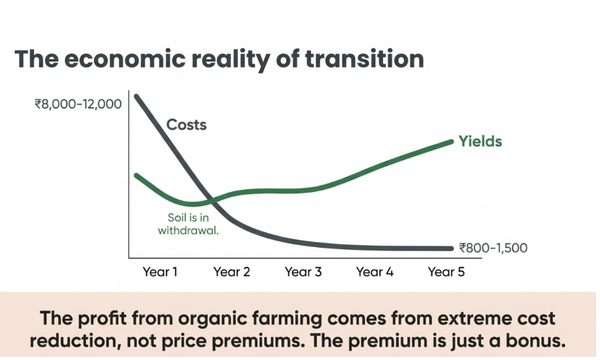 The economic reality of transition

₹8,000-12,000

Costs

Yields

Soil is in withdrawal.

₹800-1,500

Year 1 Year 2 Year 3 Year 4 Year 5

The profit from organic farming comes from extreme cost reduction, not price premiums. The premium is just a bonus.